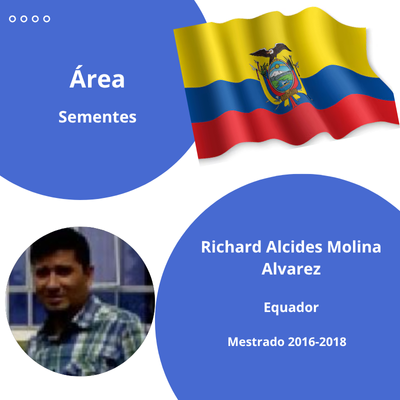 Área

Sementes

Richard Alcides Molina Alvarez

Equador

Mestrado 2016-2018